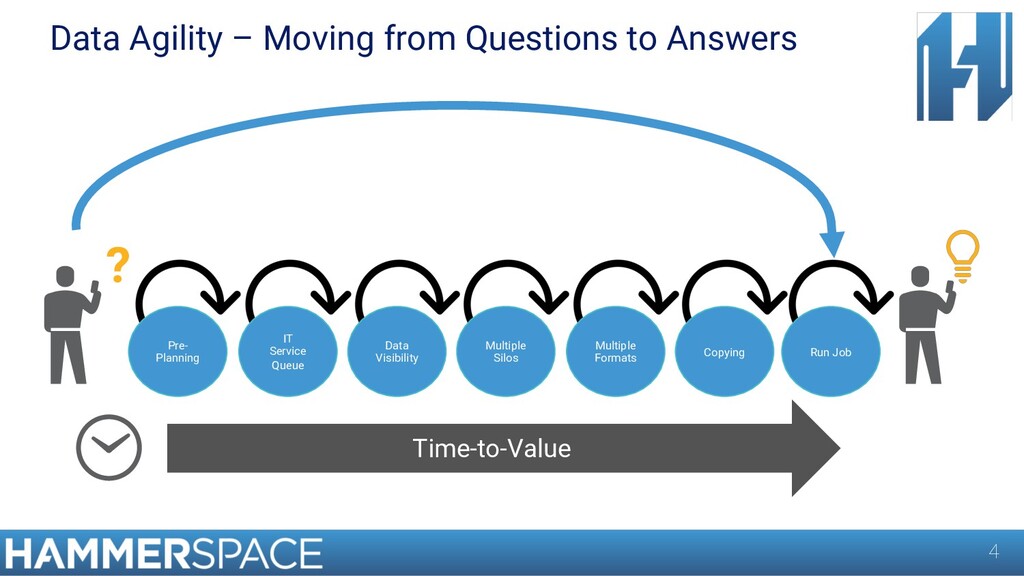 Data Agility – Moving from Questions to Answers

?

Pre-Planning

IT Service Queue

Data Visibility

Multiple Silos

Multiple Formats

Copying

Run Job

Time-to-Value

HAMMERSPACE

4